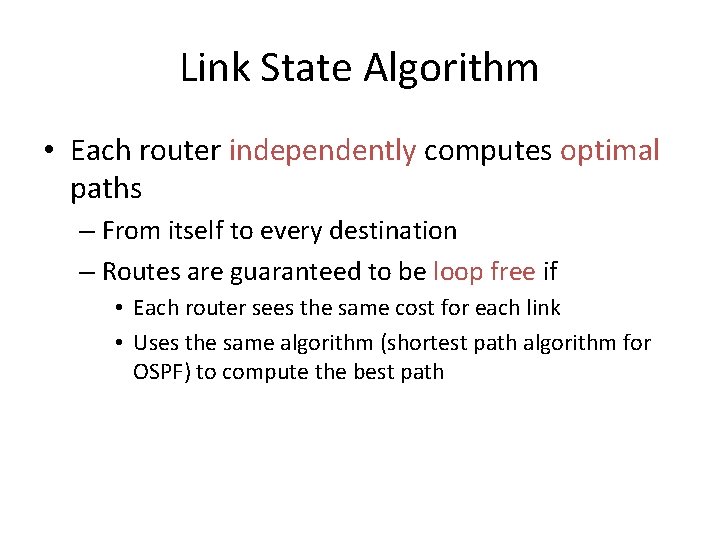 Link State Algorithm

• Each router independently computes optimal paths

– From itself to every destination

– Routes are guaranteed to be loop free if

• Each router sees the same cost for each link

• Uses the same algorithm (shortest path algorithm for OSPF) to compute the best path